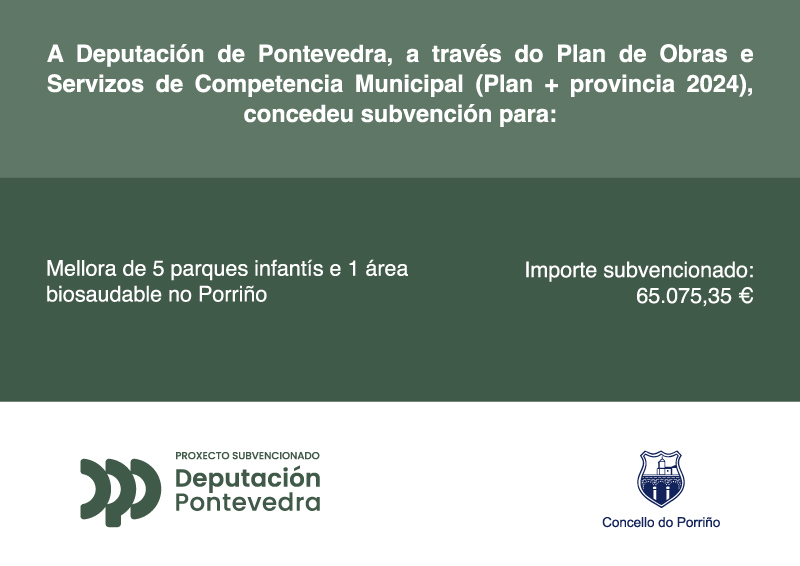 A Deputación de Pontevedra, a través do Plan de Obras e Servizos de Competencia Municipal (Plan + provincia 2024), concedeu subvención para:

Mellora de 5 parques infantís e 1 área biosaudable no Porriño

Importe subvencionado: 65.075,35 €

PROXECTO SUBVENCIONADO
Deputación
Pontevedra

Concello do Porriño